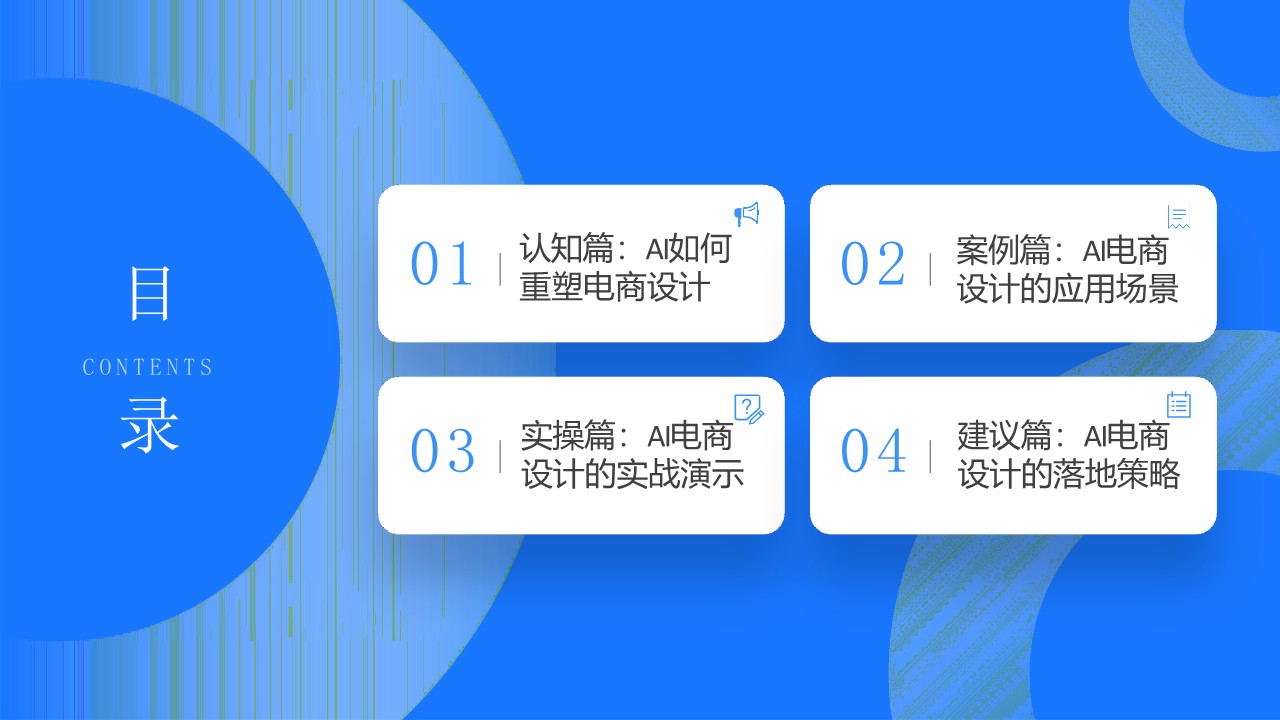 目

CONTENTS

录

01 认知篇：AI如何重塑电商设计

02 案例篇：AI电商设计的应用场景

03 实操篇：AI电商设计的实战演示

04 建议篇：AI电商设计的落地策略